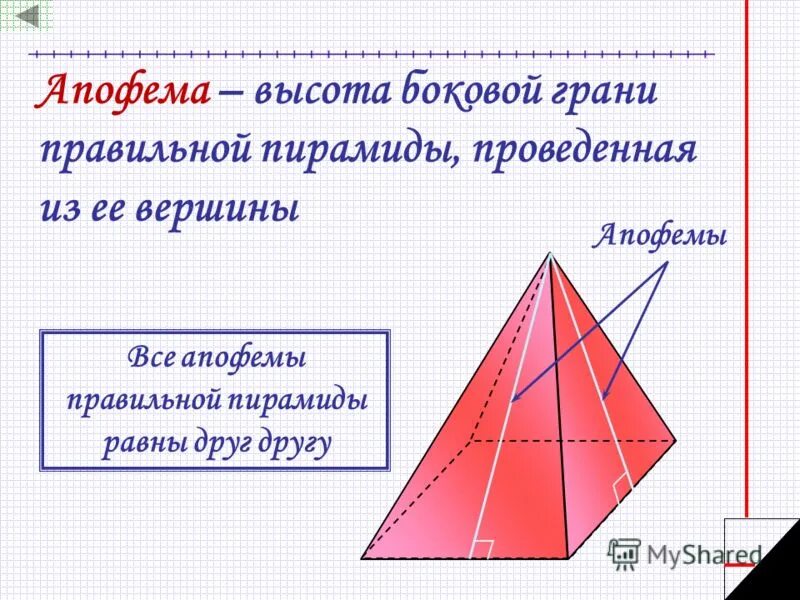 Апофема – высота боковой грани правильной пирамиды, проведенная из ее вершины

Апофемы

Все апофемы правильной пирамиды равны друг другу

MyShared